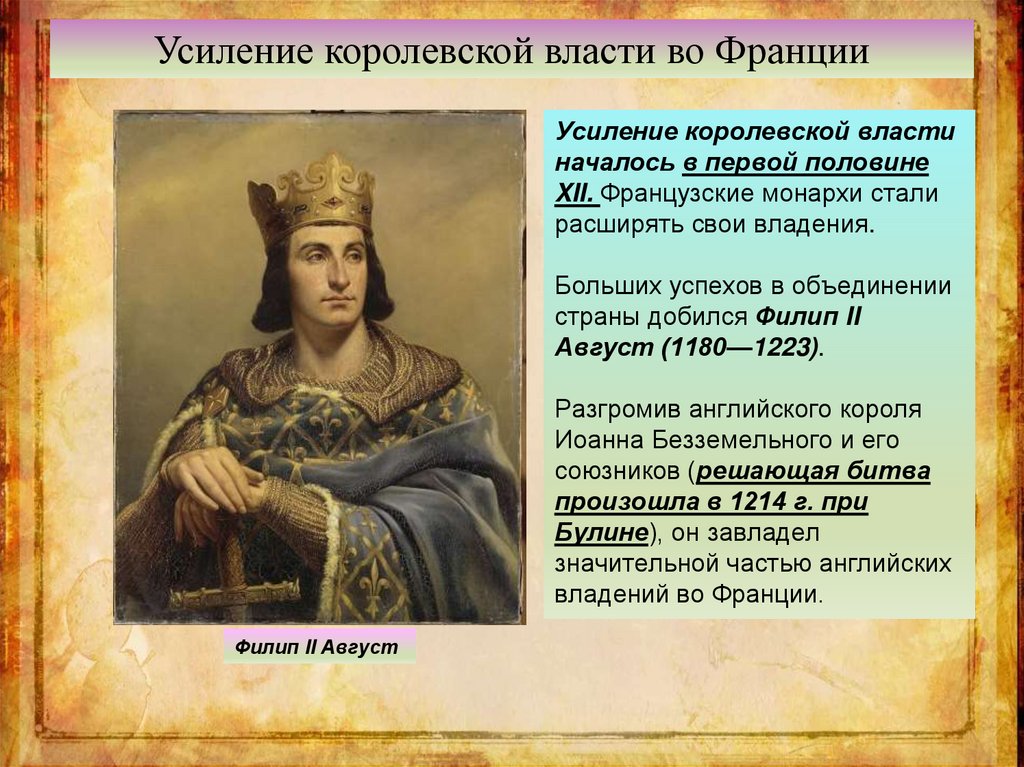 Усиление королевской власти во Франции

Усиление королевской власти началось в первой половине XII. Французские монархи стали расширять свои владения.

Больших успехов в объединении страны добился Филип II Август (1180—1223).

Разгромив английского короля Иоанна Безземельного и его союзников (решающая битва произошла в 1214 г. при Булине), он завладел значительной частью английских владений во Франции.

Филип II Август